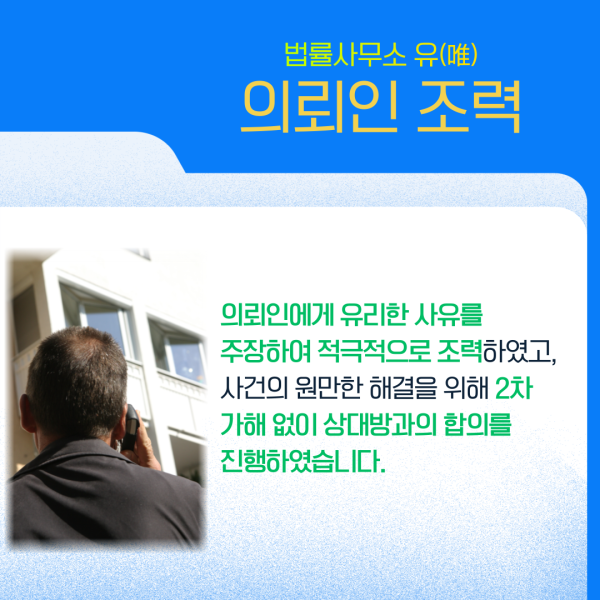 법률사무소 유(唯)
의뢰인 조력

의뢰인에게 유리한 사유를 주장하여 적극적으로 조력하였고, 사건의 원만한 해결을 위해 2차 가해 없이 상대방과의 합의를 진행하였습니다.